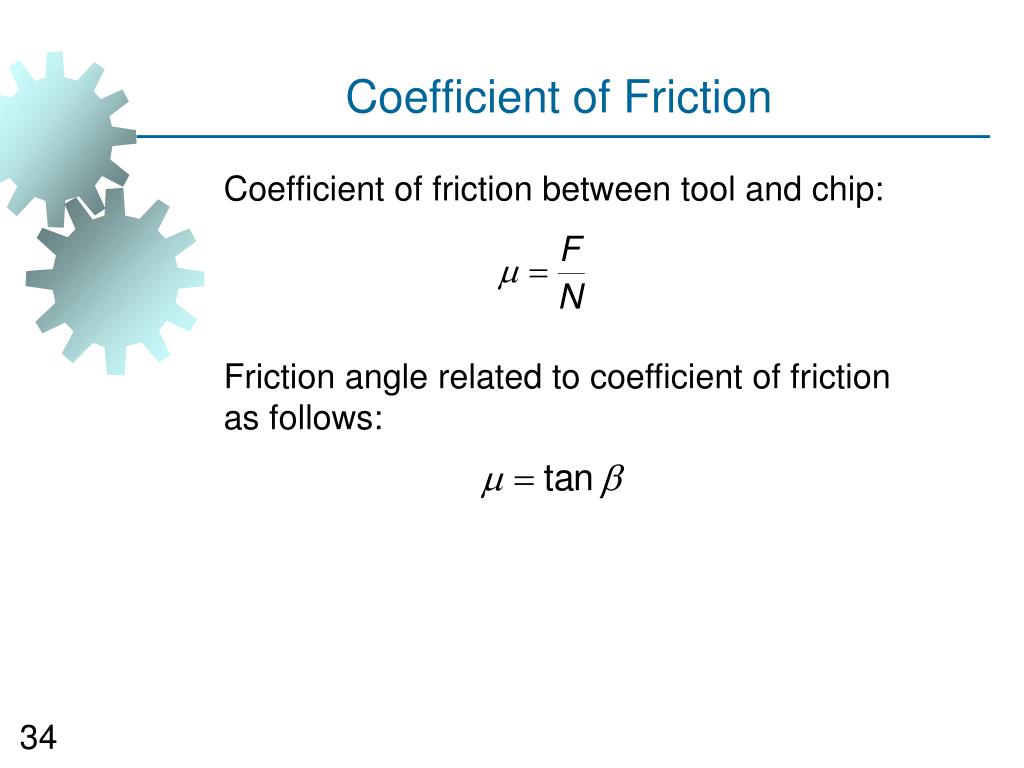 Coefficient of Friction

Coefficient of friction between tool and chip:

$\mu = \frac{F}{N}$

Friction angle related to coefficient of friction as follows:

$\mu = \tan \beta$

34